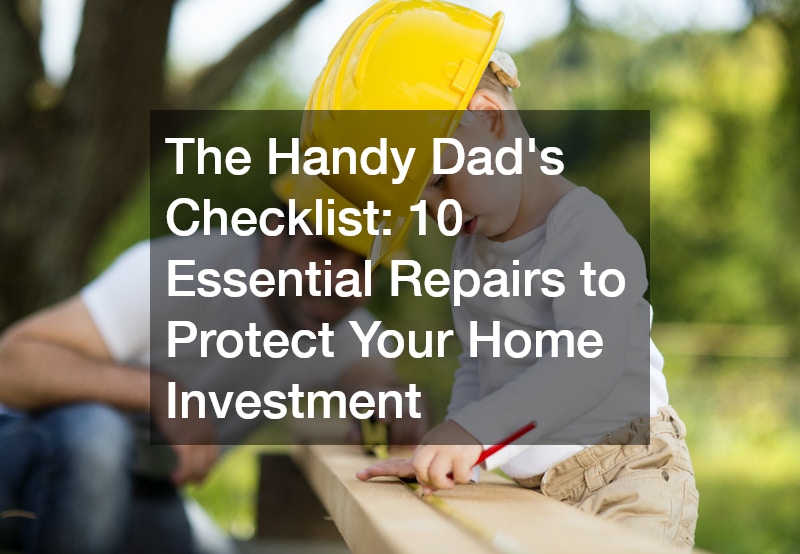 The Handy Dad's Checklist: 10 Essential Repairs to Protect Your Home Investment